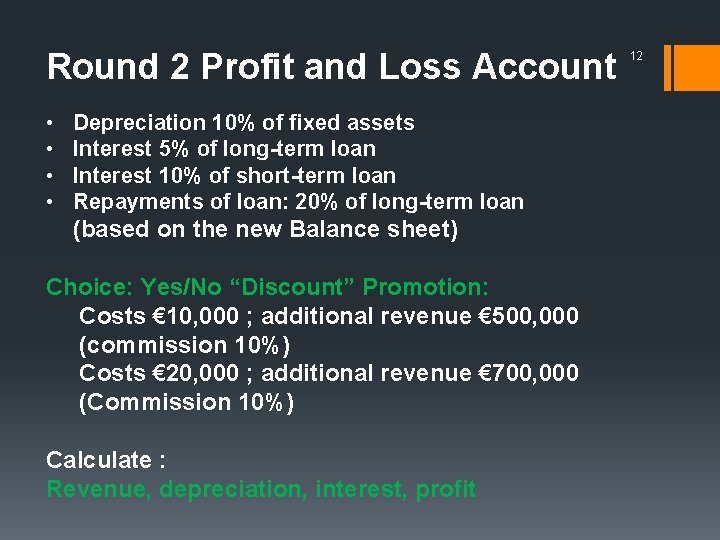 Round 2 Profit and Loss Account

12

• Depreciation 10% of fixed assets
• Interest 5% of long-term loan
• Interest 10% of short-term loan
• Repayments of loan: 20% of long-term loan (based on the new Balance sheet)

Choice: Yes/No “Discount” Promotion:
Costs €10,000 ; additional revenue €500,000 (commission 10%)
Costs €20,000 ; additional revenue €700,000 (Commission 10%)

Calculate :
Revenue, depreciation, interest, profit